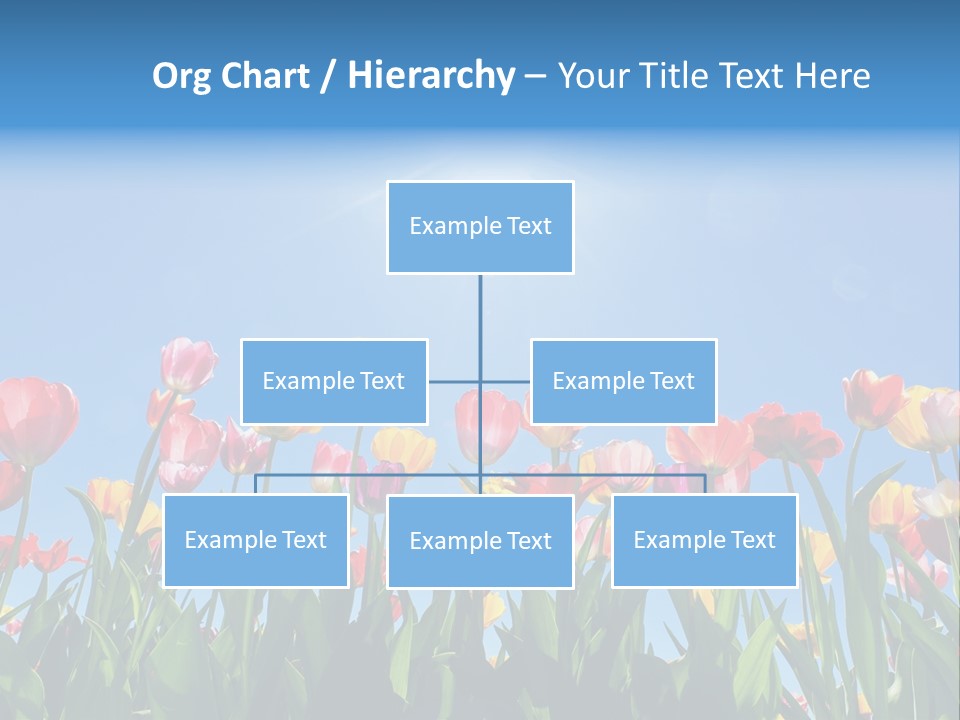 Org Chart / Hierarchy – Your Title Text Here

Example Text

Example Text

Example Text

Example Text

Example Text

Example Text